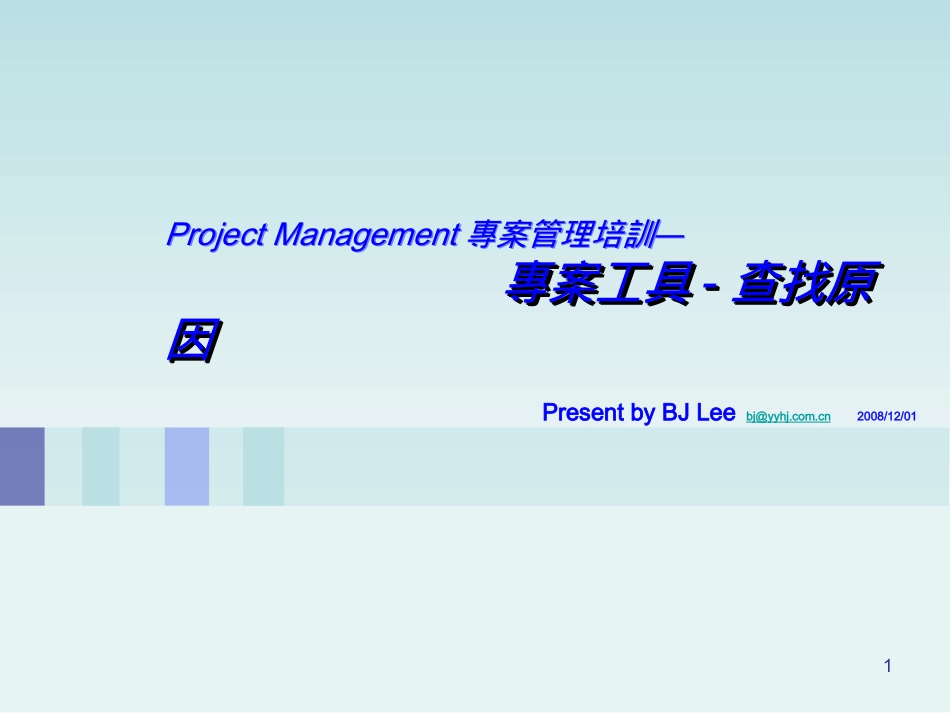 Project Management 專案管理培訓—

專案工具 - 查找原因

Present by BJ Lee bj@yyhj.com.cn 2008/12/01

1